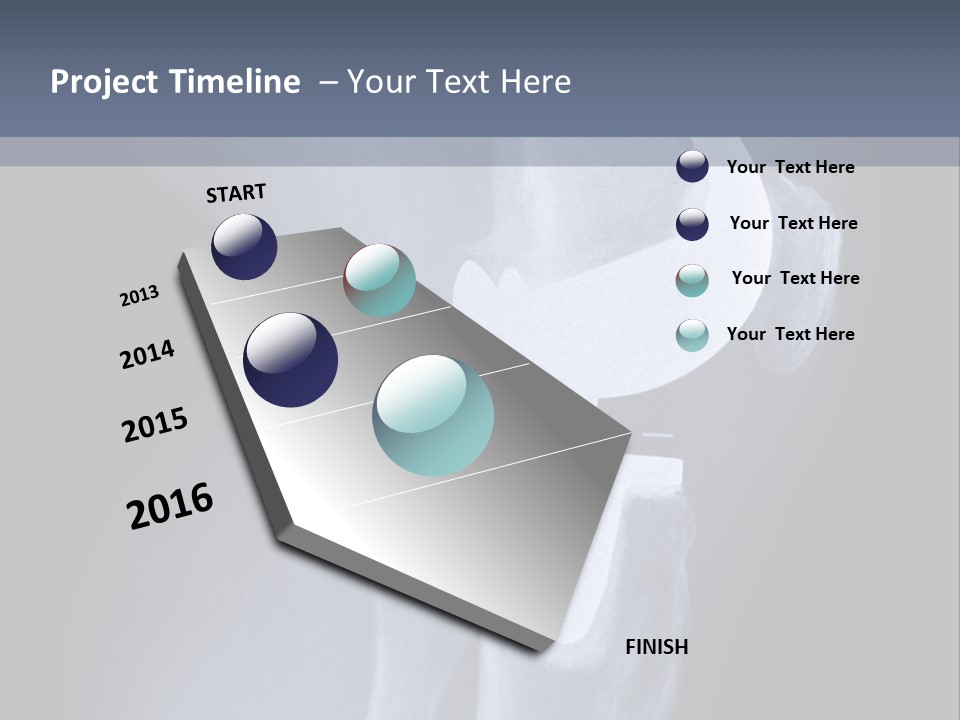 Project Timeline – Your Text Here

START

2013

2014

2015

2016

FINISH

Your Text Here

Your Text Here

Your Text Here

Your Text Here